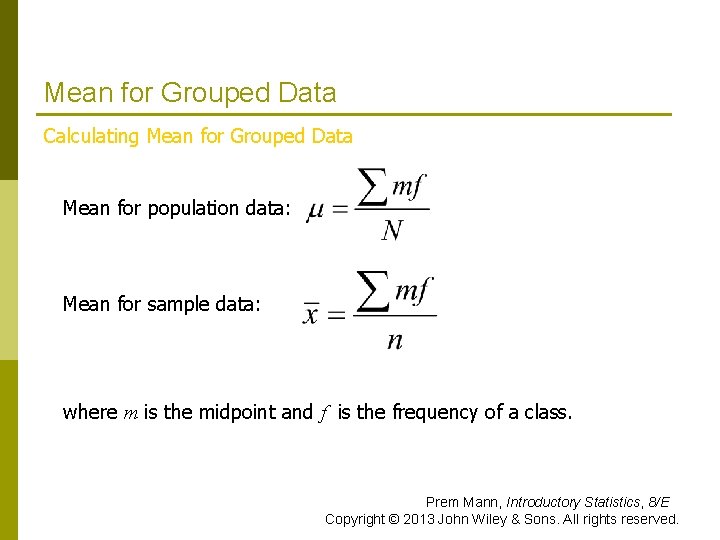 Mean for Grouped Data

Calculating Mean for Grouped Data

Mean for population data: $\mu = \frac{\sum mf}{N}$

Mean for sample data: $\bar{x} = \frac{\sum mf}{n}$

where $m$ is the midpoint and $f$ is the frequency of a class.

Prem Mann, Introductory Statistics, 8/E
Copyright © 2013 John Wiley & Sons. All rights reserved.